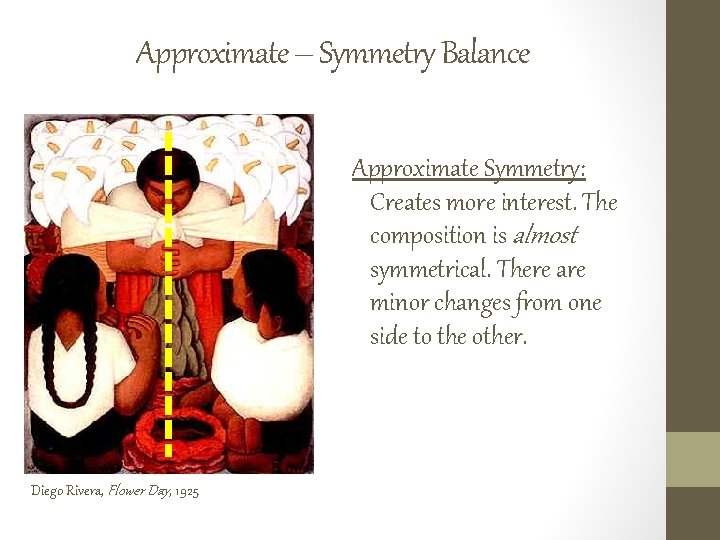 Approximate – Symmetry Balance

Approximate Symmetry: Creates more interest. The composition is almost symmetrical. There are minor changes from one side to the other.

Diego Rivera, Flower Day, 1925